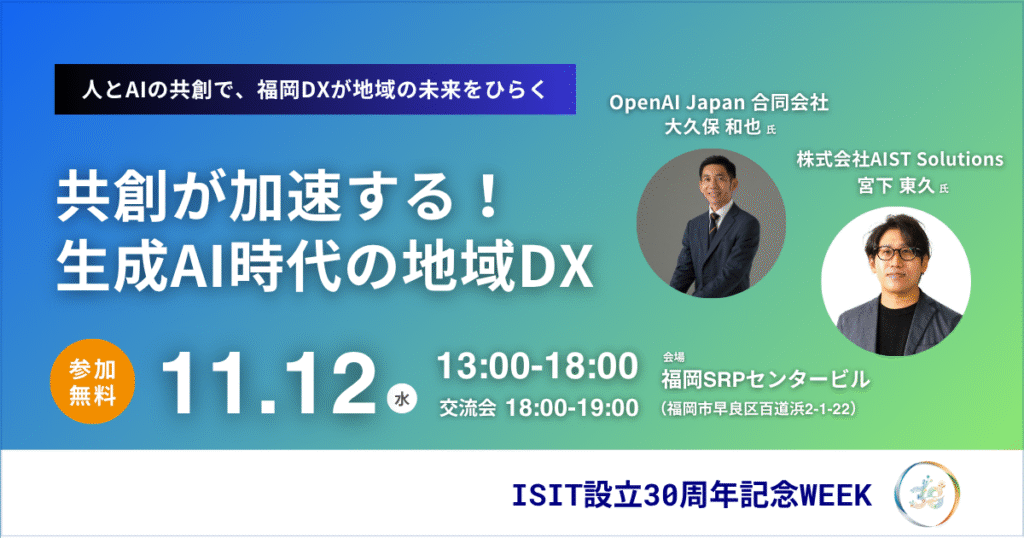 人とAIの共創で、福岡DXが地域の未来をひらく

共創が加速する！
生成AI時代の地域DX

OpenAI Japan 合同会社
大久保 和也 氏

株式会社AIST Solutions
宮下 東久 氏

参加無料

11.12 水

13:00-18:00
交流会 18:00-19:00

会場
福岡SRPセンタービル
（福岡市早良区百道浜2-1-22）

ISIT設立30周年記念WEEK

30